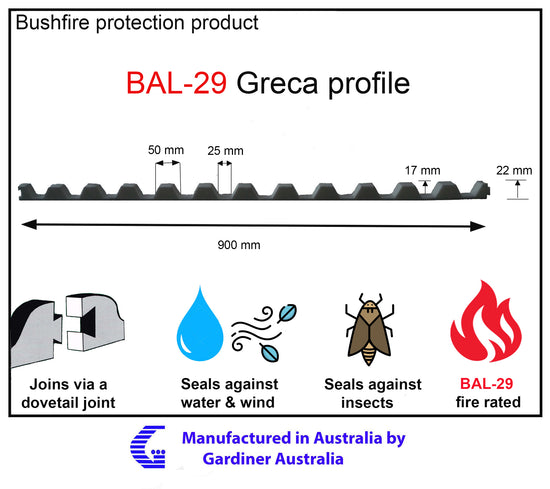 Bushfire protection product

BAL-29 Greca profile

50 mm

25 mm

17 mm

22 mm

900 mm

Joins via a dovetail joint

Seals against water & wind

Seals against insects

BAL-29 fire rated

Manufactured in Australia by Gardiner Australia